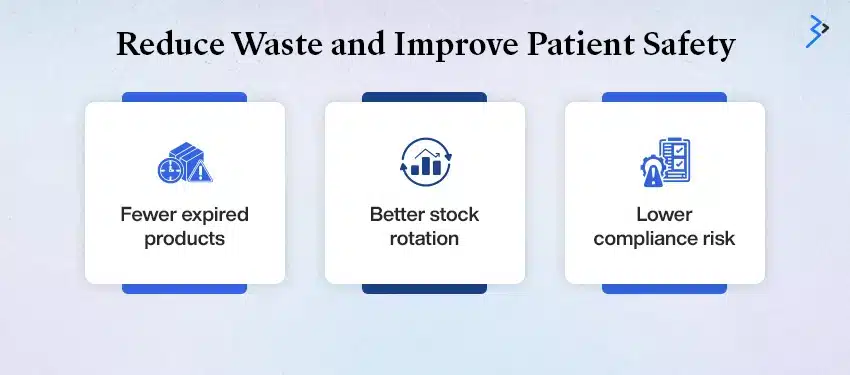 Reduce Waste and Improve Patient Safety

Fewer expired products

Better stock rotation

Lower compliance risk